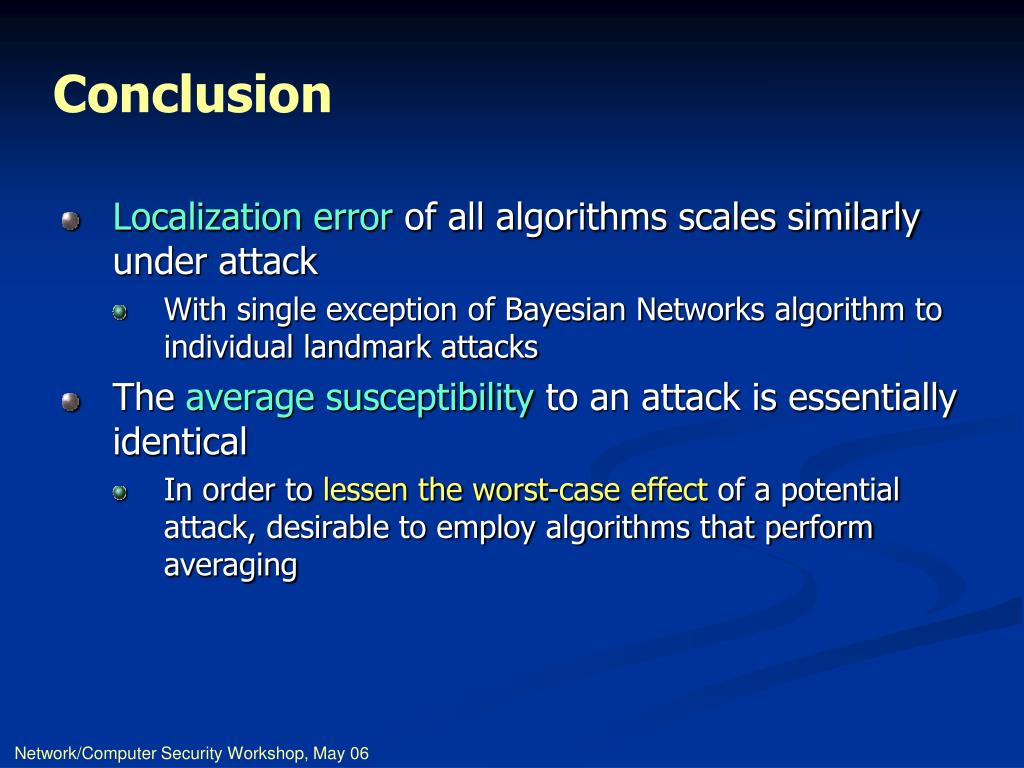 Conclusion

Localization error of all algorithms scales similarly under attack

With single exception of Bayesian Networks algorithm to individual landmark attacks

The average susceptibility to an attack is essentially identical

In order to lessen the worst-case effect of a potential attack, desirable to employ algorithms that perform averaging

Network/Computer Security Workshop, May 06